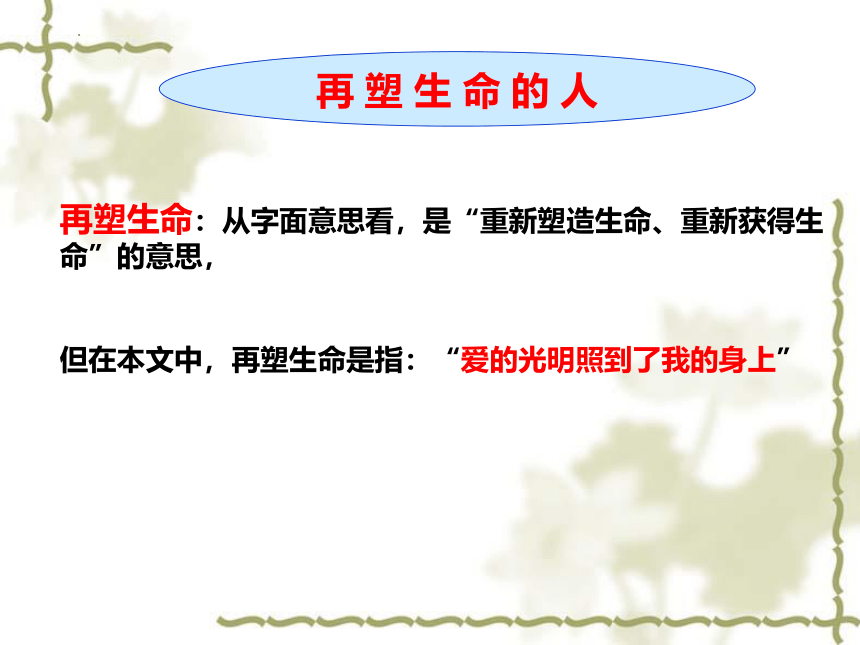 再塑生命的人

再塑生命：从字面意思看，是“重新塑造生命、重新获得生命”的意思，

但在本文中，再塑生命是指：“爱的光明照到了我的身上”